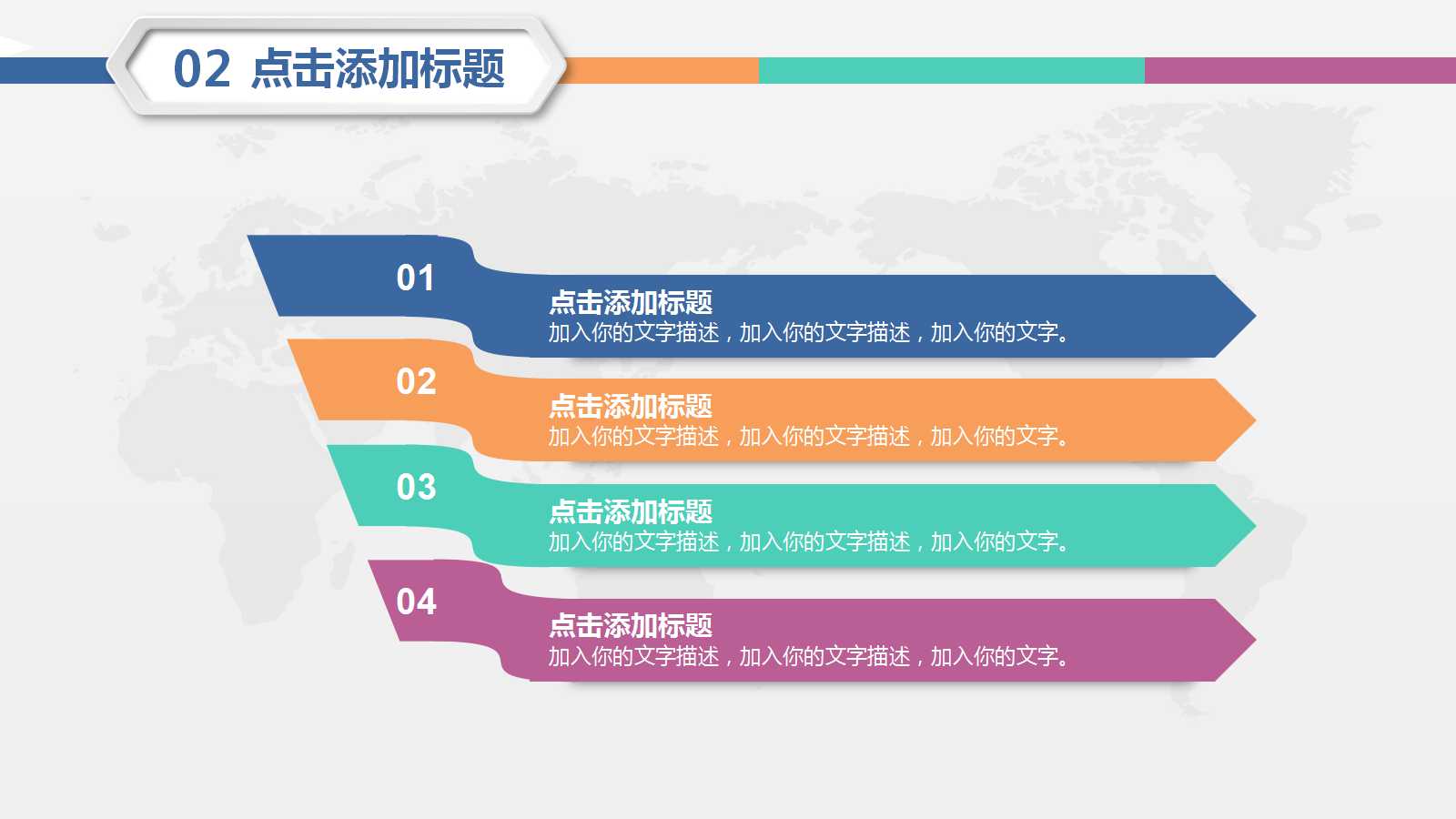 02 点击添加标题

01

点击添加标题

加入你的文字描述，加入你的文字描述，加入你的文字。

02

点击添加标题

加入你的文字描述，加入你的文字描述，加入你的文字。

03

点击添加标题

加入你的文字描述，加入你的文字描述，加入你的文字。

04

点击添加标题

加入你的文字描述，加入你的文字描述，加入你的文字。